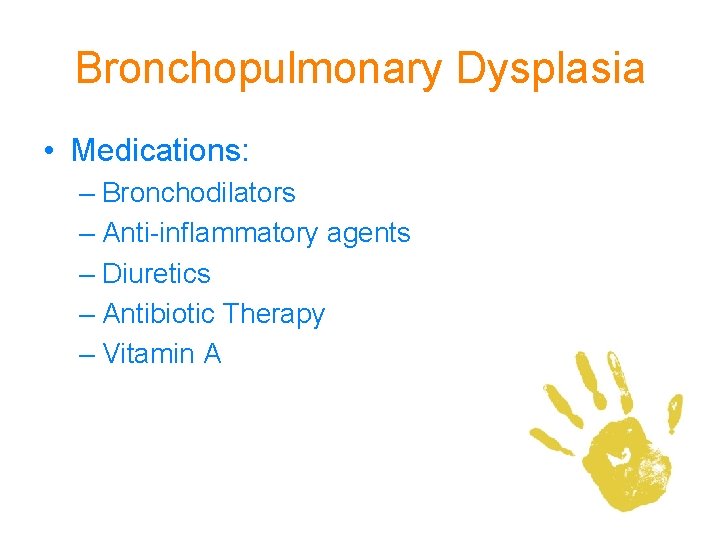 Bronchopulmonary Dysplasia

• Medications:
– Bronchodilators
– Anti-inflammatory agents
– Diuretics
– Antibiotic Therapy
– Vitamin A